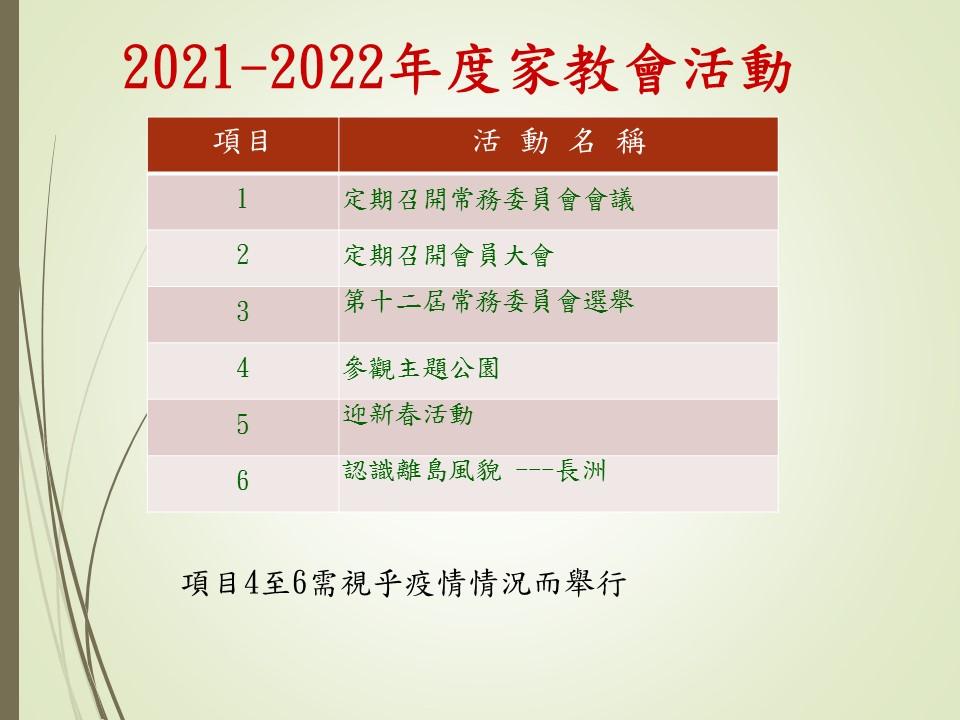 2021-2022年度家教會活動

| 項目 | 活 動 名 稱 |
|---|---|
| 1 | 定期召開常務委員會會議 |
| 2 | 定期召開會員大會 |
| 3 | 第十二屆常務委員會選舉 |
| 4 | 參觀主題公園 |
| 5 | 迎新春活動 |
| 6 | 認識離島風貌 ---長洲 |

項目4至6需視乎疫情情況而舉行